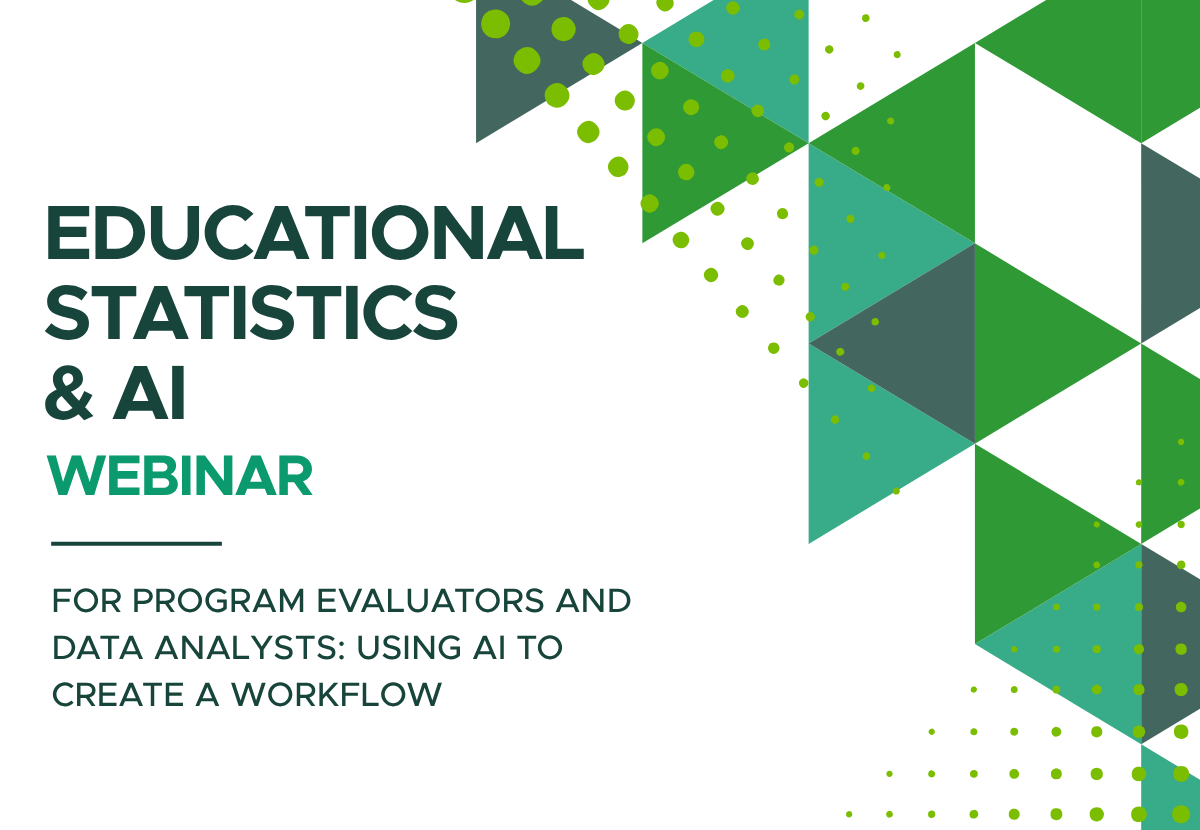 EDUCATIONAL STATISTICS & AI

WEBINAR

FOR PROGRAM EVALUATORS AND DATA ANALYSTS: USING AI TO CREATE A WORKFLOW